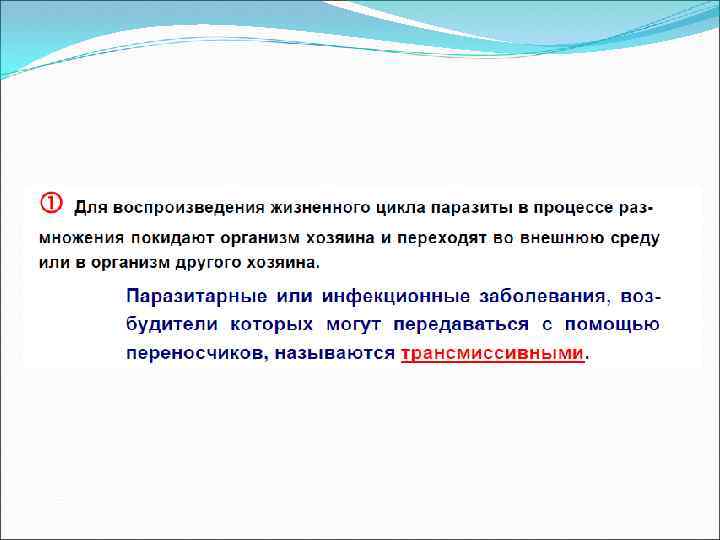 ① Для воспроизведения жизненного цикла паразиты в процессе размножения покидают организм хозяина и переходят во внешнюю среду или в организм другого хозяина.

Паразитарные или инфекционные заболевания, возбудители которых могут передаваться с помощью переносчиков, называются трансмиссивными.